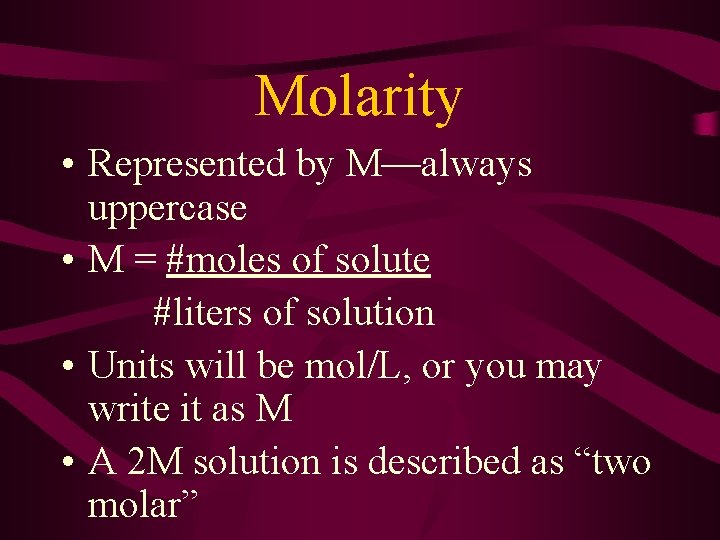 Molarity

• Represented by M—always uppercase

• M = #moles of solute
#liters of solution

• Units will be mol/L, or you may write it as M

• A 2M solution is described as “two molar”